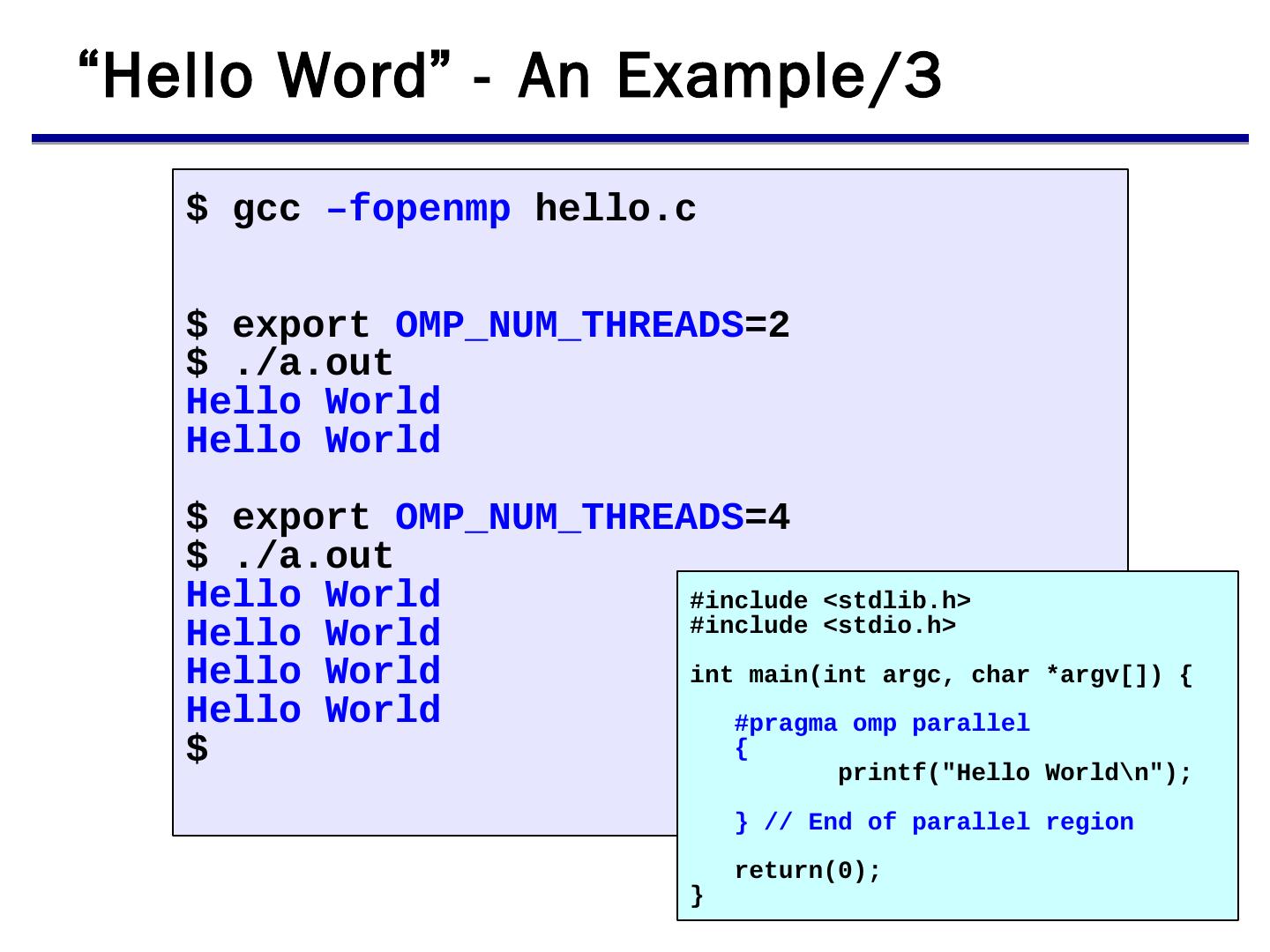 “Hello Word” - An Example/3

$ gcc –fopenmp hello.c

$ export OMP_NUM_THREADS=2
$ ./a.out
Hello World
Hello World

$ export OMP_NUM_THREADS=4
$ ./a.out
Hello World
Hello World
Hello World
Hello World
$

#include <stdlib.h>
#include <stdio.h>

int main(int argc, char *argv[]) {

#pragma omp parallel
{
printf("Hello World\n");

} // End of parallel region

return(0);
}